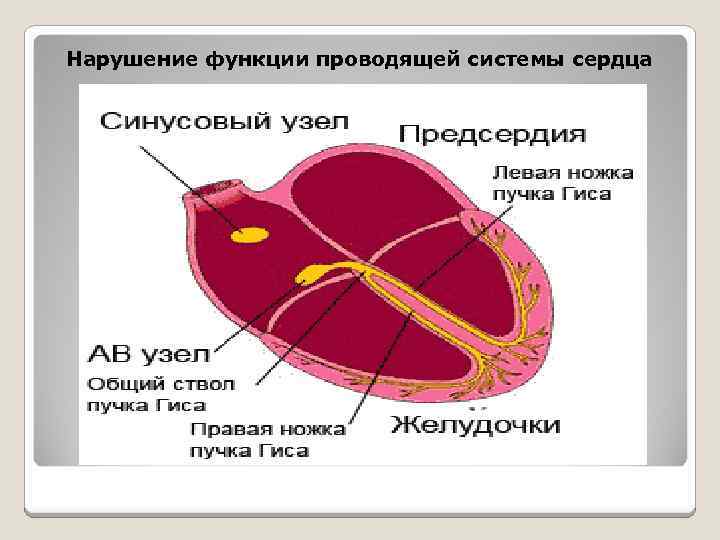 Нарушение функции проводящей системы сердца

Синусовый узел

Предсердия

Левая ножка пучка Гиса

АВ узел

Общий ствол пучка Гиса

Правая ножка пучка Гиса

Желудочки